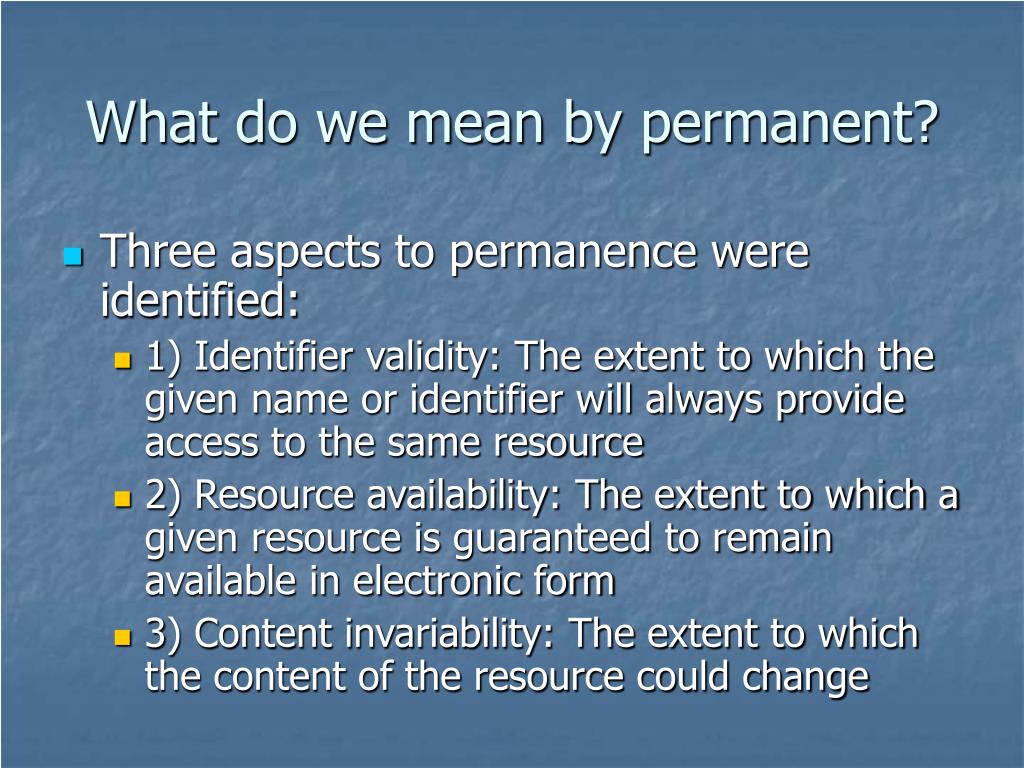 What do we mean by permanent?

Three aspects to permanence were identified:

1) Identifier validity: The extent to which the given name or identifier will always provide access to the same resource

2) Resource availability: The extent to which a given resource is guaranteed to remain available in electronic form

3) Content invariability: The extent to which the content of the resource could change